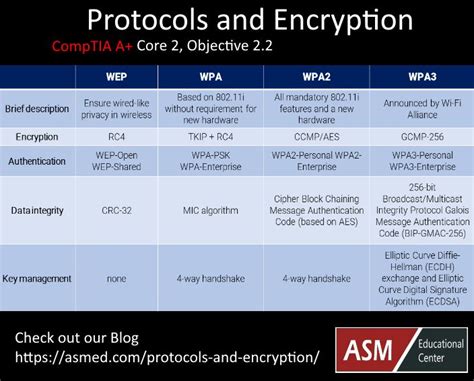 Protocols and Encryption

CompTIA A+ Core 2, Objective 2.2

| | WEP | WPA | WPA2 | WPA3 |
|---|---|---|---|---|
| Brief description | Ensure wired-like privacy in wireless | Based on 802.11i without requirement for new hardware | All mandatory 802.11i features and a new hardware | Announced by Wi-Fi Alliance |
| Encryption | RC4 | TKIP + RC4 | CCMP/AES | GCMP-256 |
| Authentication | WEP-Open WEP-Shared | WPA-PSK WPA-Enterprise | WPA2-Personal WPA2-Enterprise | WPA3-Personal WPA3-Enterprise |
| Data integrity | CRC-32 | MIC algorithm | Cipher Block Chaining Message Authentication Code (based on AES) | 256-bit Broadcast/Multicast Integrity Protocol Galois Message Authentication Code (BIP-GMAC-256) |
| Key management | none | 4-way handshake | 4-way handshake | Elliptic Curve Diffie-Hellman (ECDH) exchange and Elliptic Curve Digital Signature Algorithm (ECDSA) |

Check out our Blog
https://asmed.com/protocols-and-encryption/

ASM Educational Center